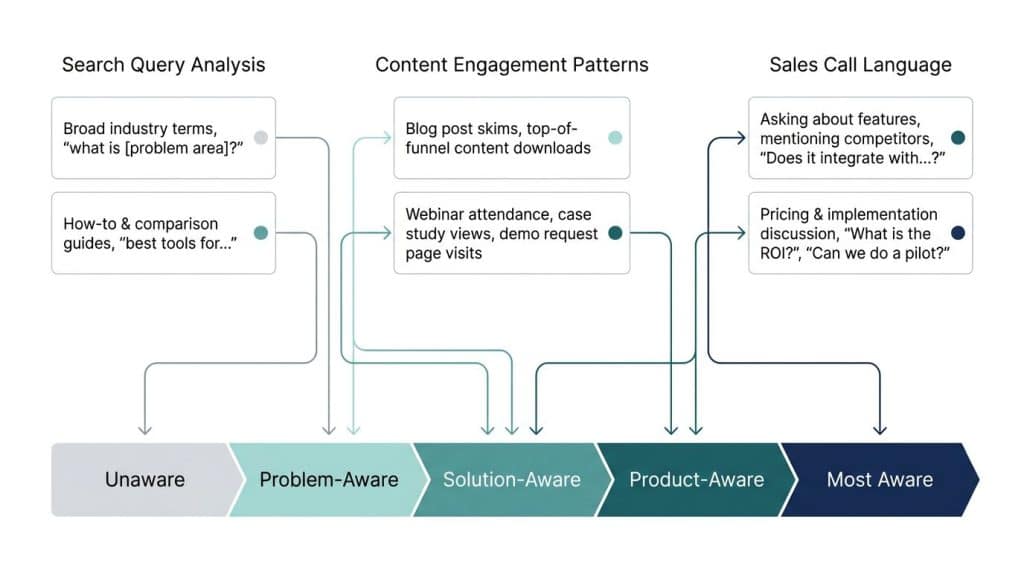 Search Query Analysis

Broad industry terms, “what is [problem area]?”

How-to & comparison guides, “best tools for...”

Content Engagement Patterns

Blog post skims, top-of-funnel content downloads

Webinar attendance, case study views, demo request page visits

Sales Call Language

Asking about features, mentioning competitors, “Does it integrate with...?”

Pricing & implementation discussion, “What is the ROI?”, “Can we do a pilot?”

Unaware

Problem-Aware

Solution-Aware

Product-Aware

Most Aware